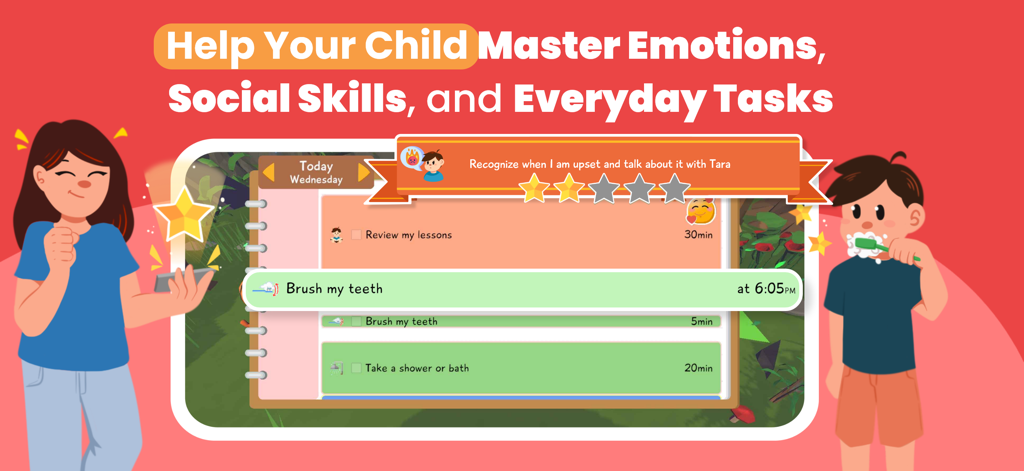 Help Your Child Master Emotions, Social Skills, and Everyday Tasks

Today
Wednesday

Recognize when I am upset and talk about it with Tara

Review my lessons 30min

Brush my teeth at 6:05PM

Brush my teeth 5min

Take a shower or bath 20min